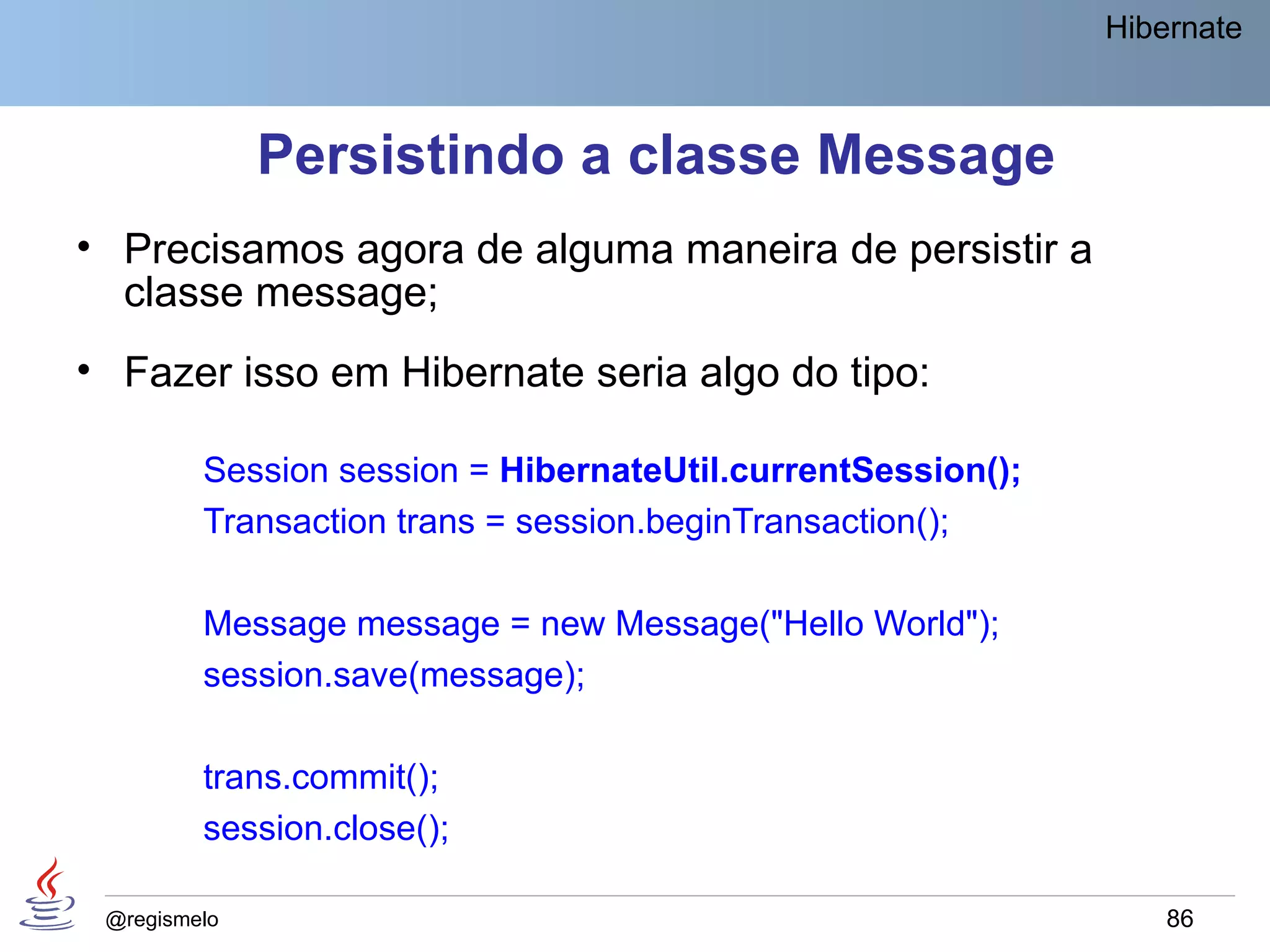 Hibernate

Persistindo a classe Message

• Precisamos agora de alguma maneira de persistir a classe message;

• Fazer isso em Hibernate seria algo do tipo:

Session session = HibernateUtil.currentSession();
Transaction trans = session.beginTransaction();

Message message = new Message("Hello World");
session.save(message);

trans.commit();
session.close();

@regismelo

86